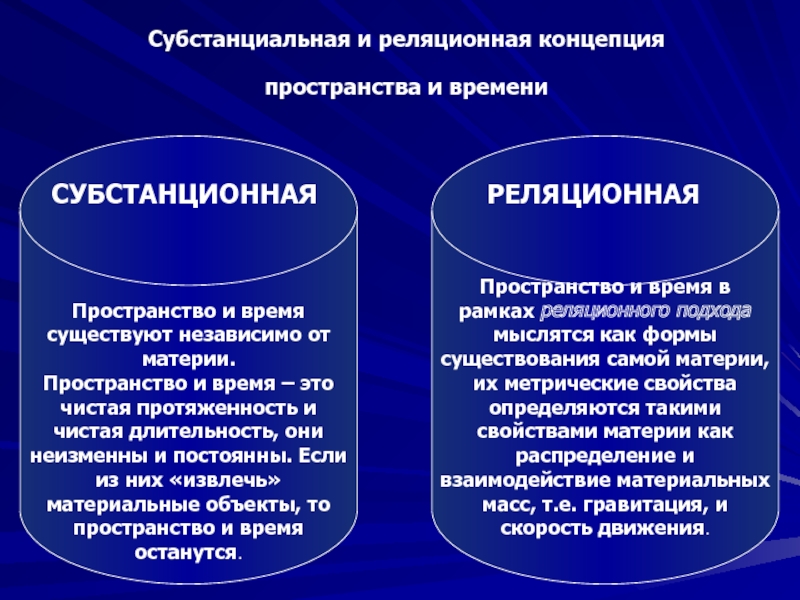 Субстанциальная и реляционная концепция

пространства и времени

СУБСТАНЦИОННАЯ

Пространство и время существуют независимо от материи.
Пространство и время – это чистая протяженность и чистая длительность, они неизменны и постоянны. Если из них «извлечь» материальные объекты, то пространство и время останутся.

РЕЛЯЦИОННАЯ

Пространство и время в рамках реляционного подхода мыслятся как формы существования самой материи, их метрические свойства определяются такими свойствами материи как распределение и взаимодействие материальных масс, т.е. гравитация, и скорость движения.